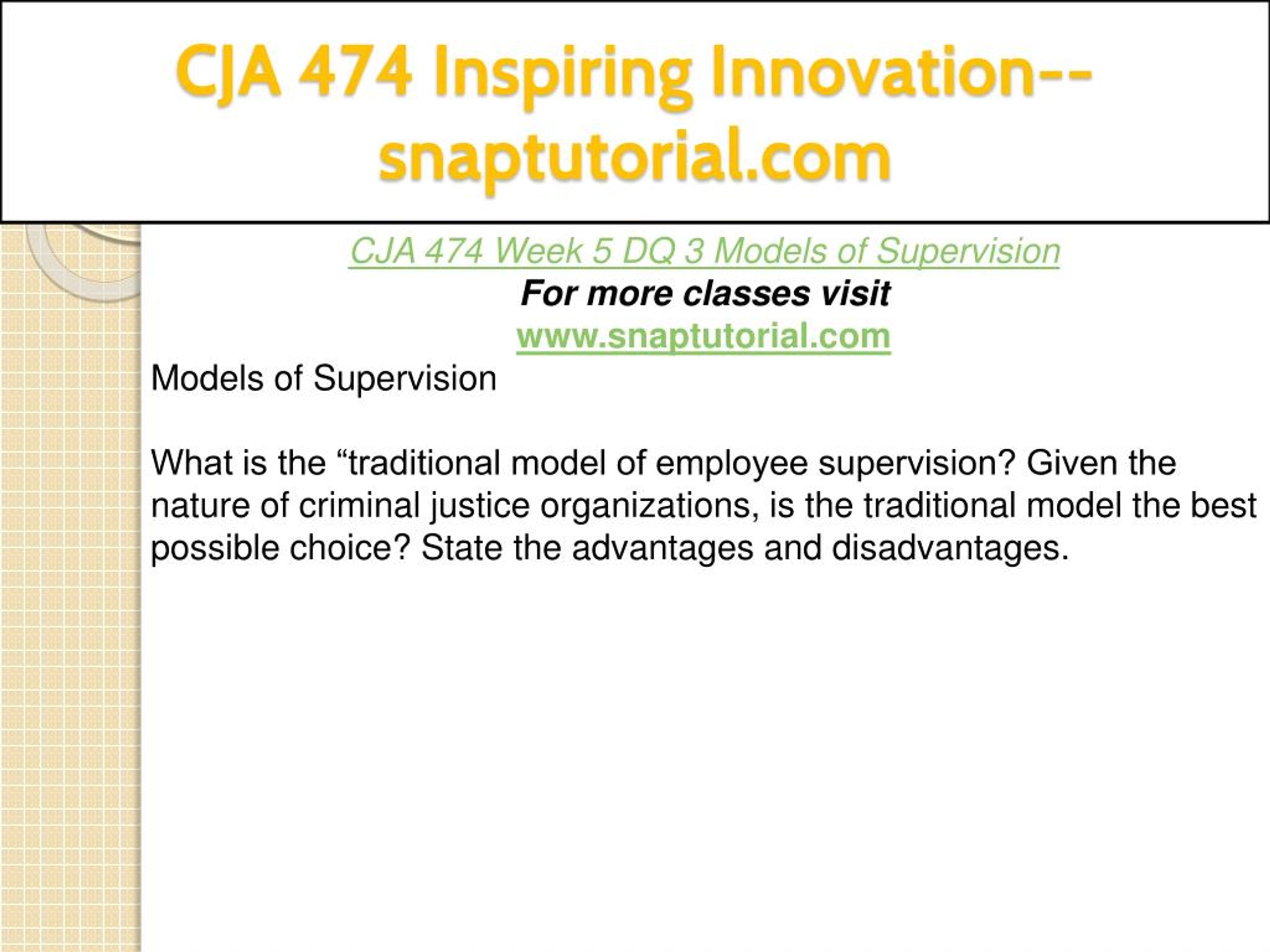 CJA 474 Inspiring Innovation--snaptutorial.com

CJA 474 Week 5 DQ 3 Models of Supervision
For more classes visit
www.snaptutorial.com

Models of Supervision

What is the “traditional model of employee supervision? Given the nature of criminal justice organizations, is the traditional model the best possible choice? State the advantages and disadvantages.